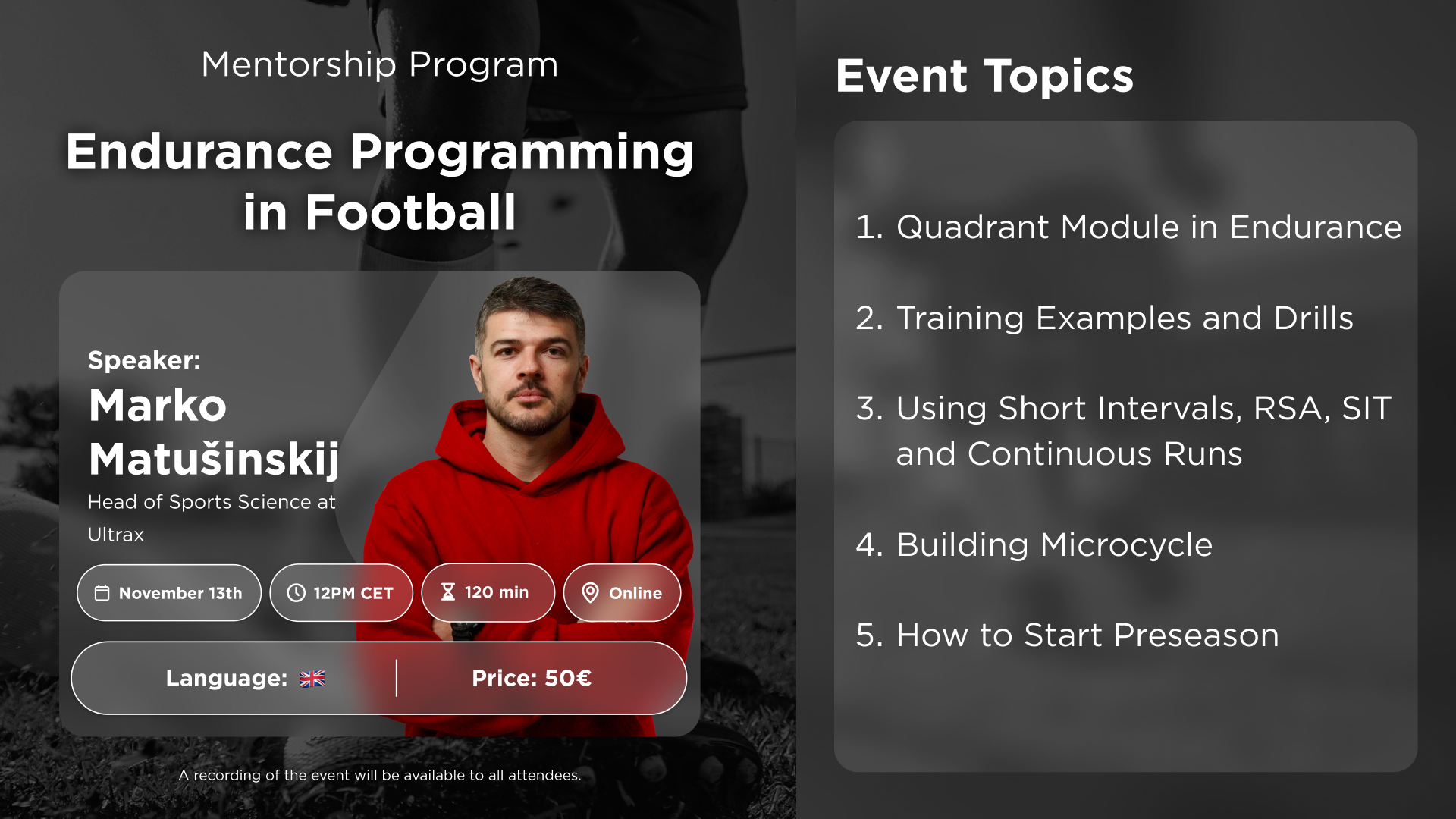 Mentorship Program

Endurance Programming in Football

Speaker:
Marko Matušinskij
Head of Sports Science at Ultrax

November 13th
12PM CET
120 min
Online

Language:
Price: 50€

A recording of the event will be available to all attendees.

Event Topics

1. Quadrant Module in Endurance

2. Training Examples and Drills

3. Using Short Intervals, RSA, SIT and Continuous Runs

4. Building Microcycle

5. How to Start Preseason